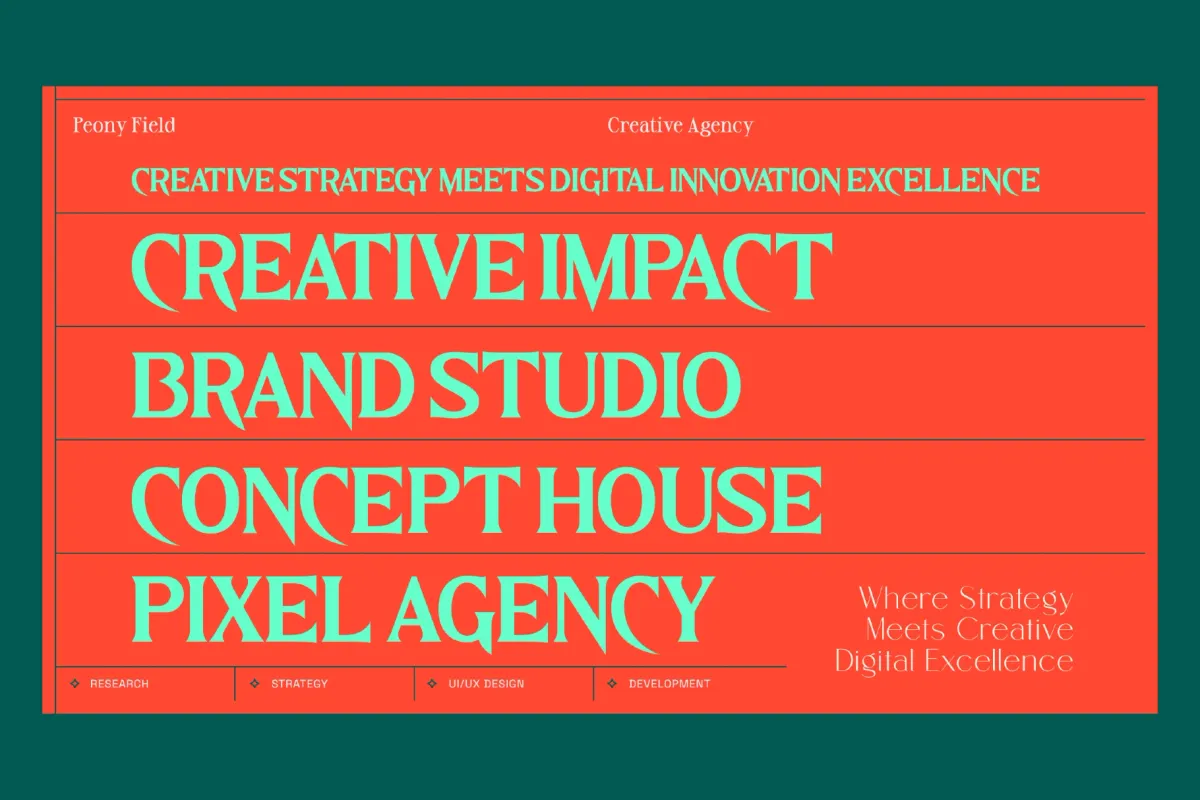 Peony Field

Creative Agency

CREATIVE STRATEGY MEETS DIGITAL INNOVATION EXCELLENCE

CREATIVE IMPACT

BRAND STUDIO

CONCEPT HOUSE

PIXEL AGENCY

Where Strategy Meets Creative Digital Excellence

RESEARCH

STRATEGY

UI/UX DESIGN

DEVELOPMENT